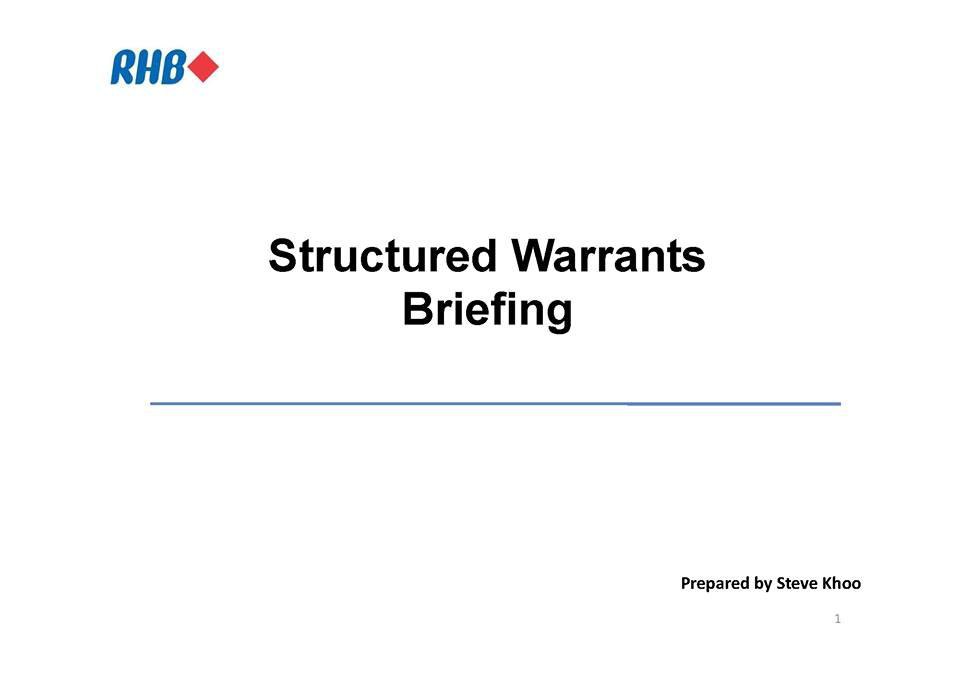 RHB

Structured Warrants
Briefing

Prepared by Steve Khoo

1